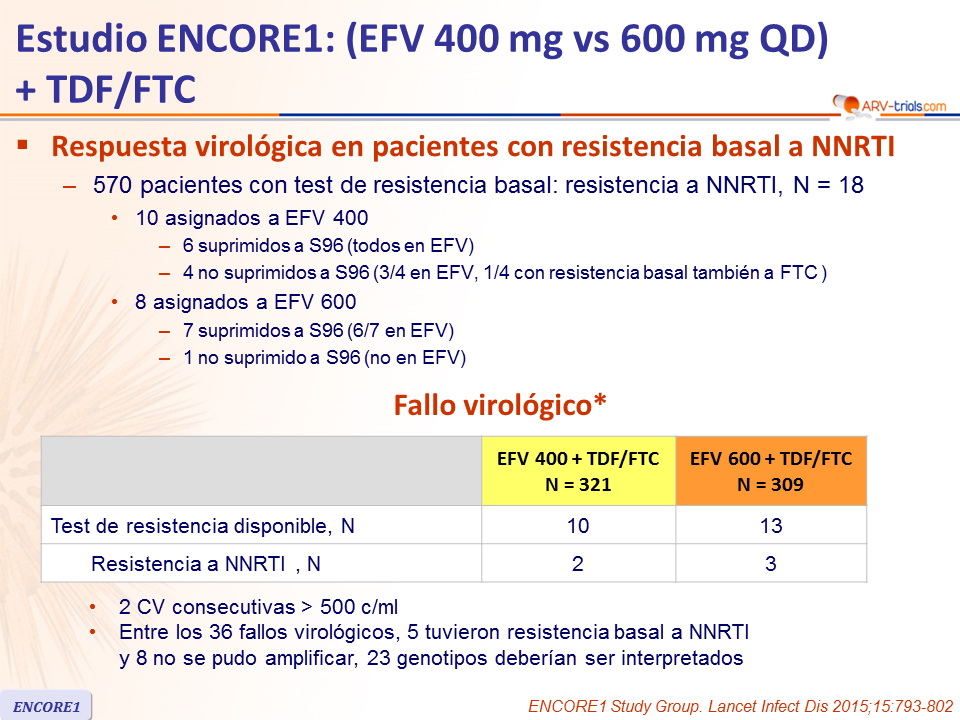 Estudio ENCORE1: (EFV 400 mg vs 600 mg QD) + TDF/FTC

ARV-trials.com

▪ Respuesta virológica en pacientes con resistencia basal a NNRTI
– 570 pacientes con test de resistencia basal: resistencia a NNRTI, N = 18
• 10 asignados a EFV 400
– 6 suprimidos a S96 (todos en EFV)
– 4 no suprimidos a S96 (3/4 en EFV, 1/4 con resistencia basal también a FTC )
• 8 asignados a EFV 600
– 7 suprimidos a S96 (6/7 en EFV)
– 1 no suprimido a S96 (no en EFV)

Fallo virológico*

| | EFV 400 + TDF/FTC N = 321 | EFV 600 + TDF/FTC N = 309 |
|---|---|---|
| Test de resistencia disponible, N | 10 | 13 |
| Resistencia a NNRTI , N | 2 | 3 |

• 2 CV consecutivas > 500 c/ml
• Entre los 36 fallos virológicos, 5 tuvieron resistencia basal a NNRTI y 8 no se pudo amplificar, 23 genotipos deberían ser interpretados

ENCORE1

ENCORE1 Study Group. Lancet Infect Dis 2015;15:793-802